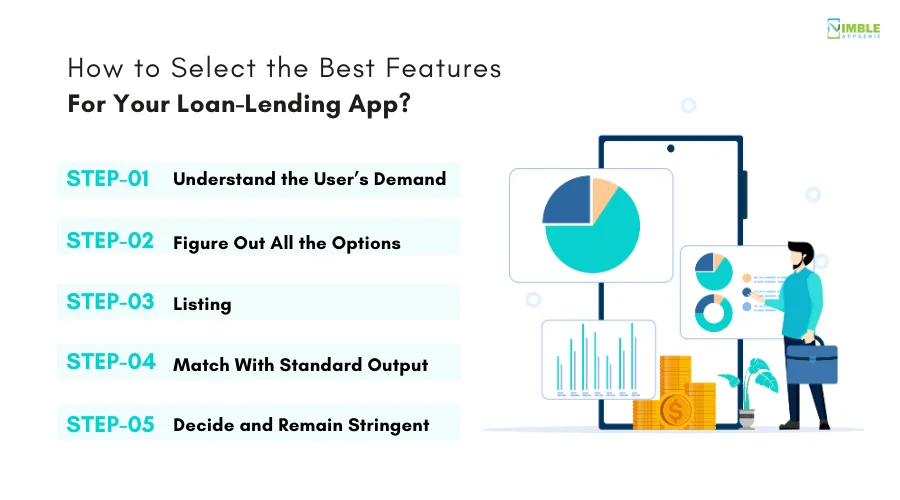 NIMBLE APPGENIE

How to Select the Best Features
For Your Loan-Lending App?

STEP-01 Understand the User's Demand

STEP-02 Figure Out All the Options

STEP-03 Listing

STEP-04 Match With Standard Output

STEP-05 Decide and Remain Stringent